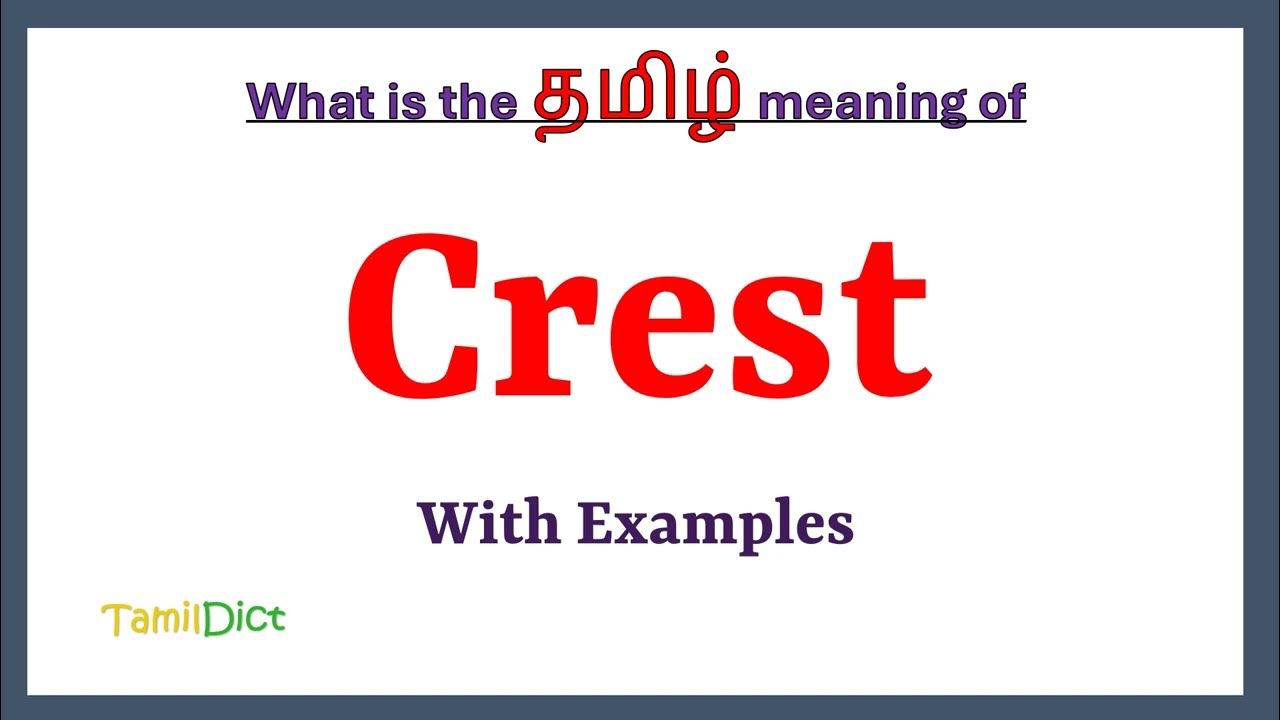 What is the தமிழ் meaning of

Crest

With Examples

TamilDict